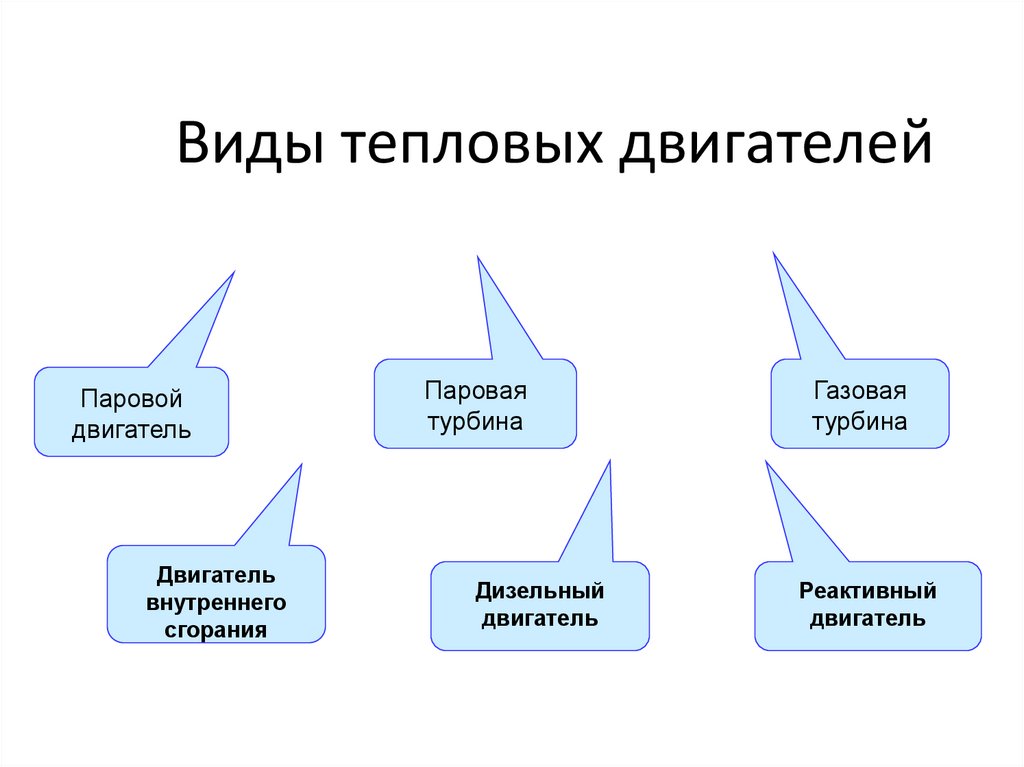 Виды тепловых двигателей

Паровой двигатель

Паровая турбина

Газовая турбина

Двигатель внутреннего сгорания

Дизельный двигатель

Реактивный двигатель